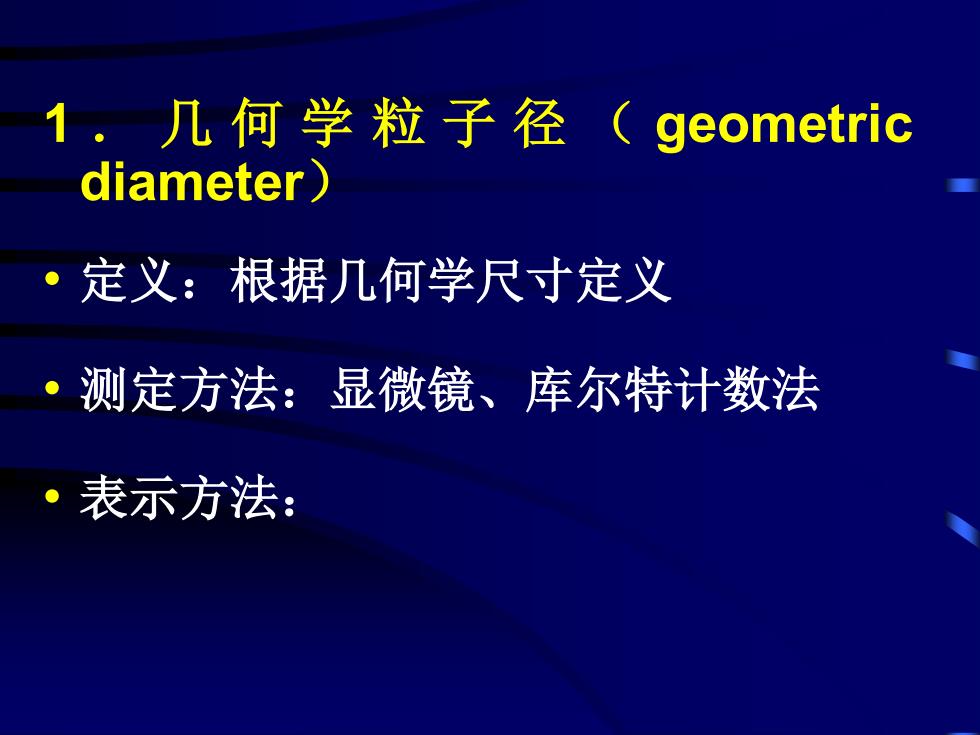 1． 几何学粒子径（geometric diameter）

• 定义：根据几何学尺寸定义

• 测定方法：显微镜、库尔特计数法

• 表示方法：